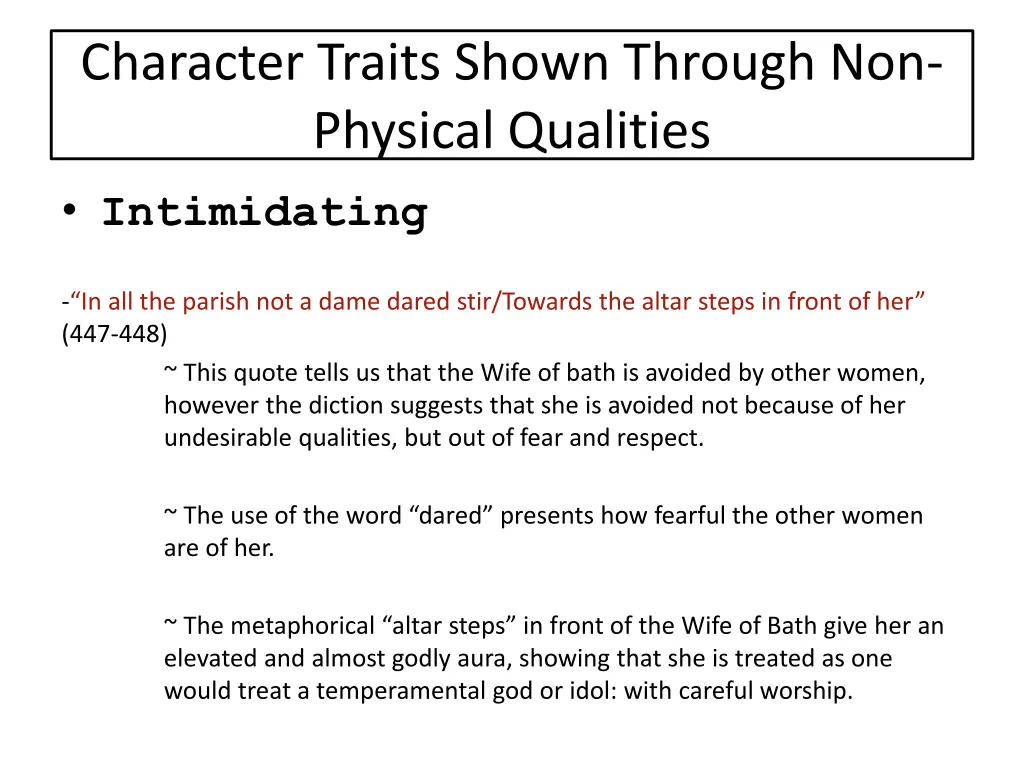 Character Traits Shown Through Non-Physical Qualities

• Intimidating

-“In all the parish not a dame dared stir/Towards the altar steps in front of her” (447-448)

~ This quote tells us that the Wife of bath is avoided by other women, however the diction suggests that she is avoided not because of her undesirable qualities, but out of fear and respect.

~ The use of the word “dared” presents how fearful the other women are of her.

~ The metaphorical “altar steps” in front of the Wife of Bath give her an elevated and almost godly aura, showing that she is treated as one would treat a temperamental god or idol: with careful worship.